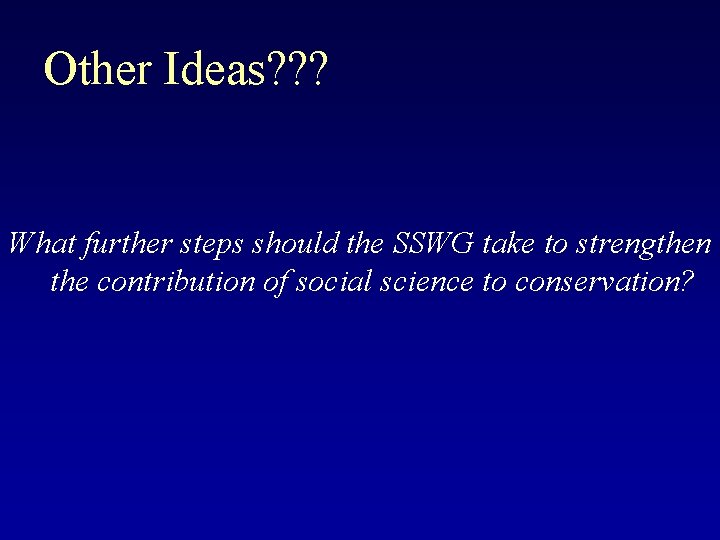 Other Ideas???

What further steps should the SSWG take to strengthen the contribution of social science to conservation?